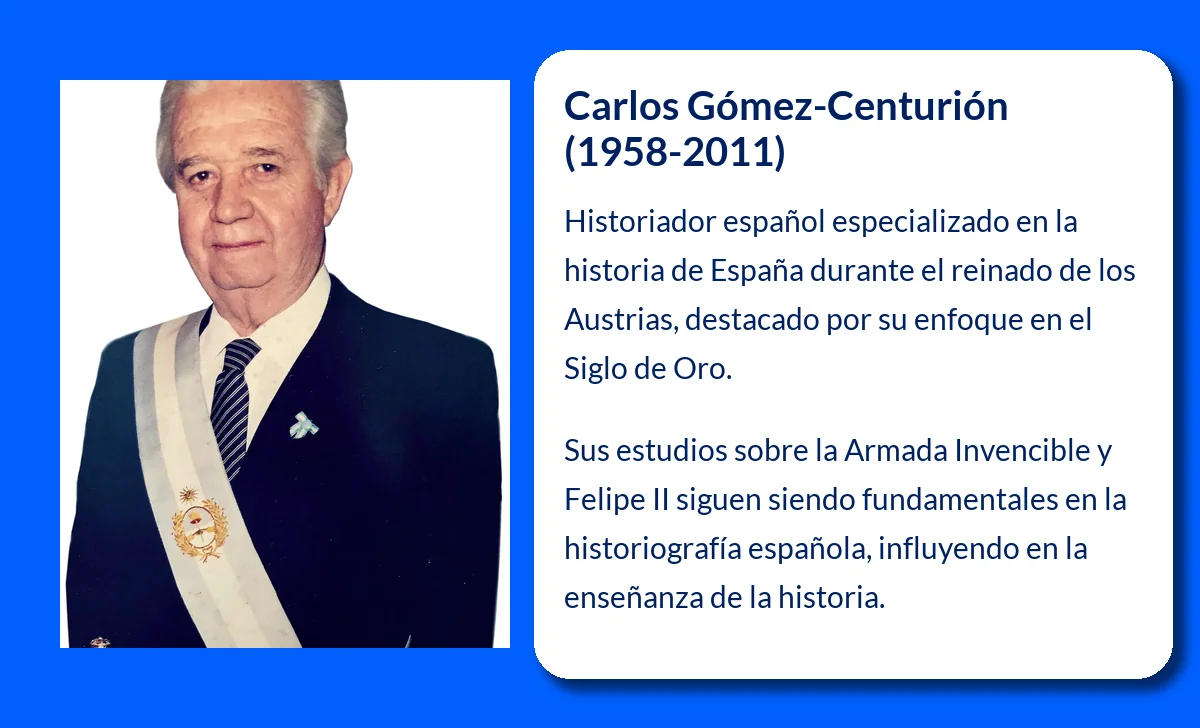 Carlos Gómez-Centurión (1958-2011)

Historiador español especializado en la historia de España durante el reinado de los Austrias, destacado por su enfoque en el Siglo de Oro.

Sus estudios sobre la Armada Invencible y Felipe II siguen siendo fundamentales en la historiografía española, influyendo en la enseñanza de la historia.